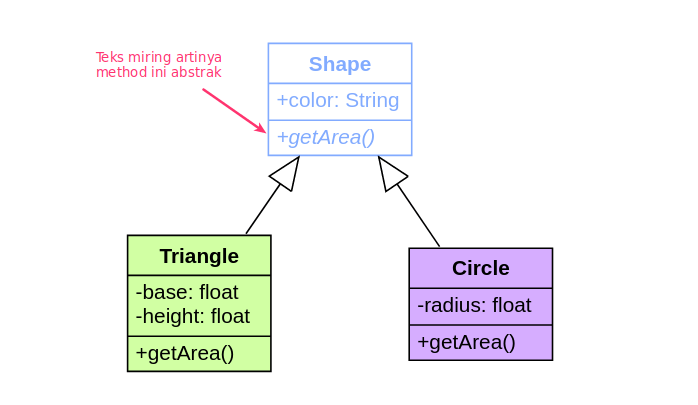 Teks miring artinya method ini abstrak

Shape

+color: String

+getArea()

Triangle

-base: float
-height: float

+getArea()

Circle

-radius: float

+getArea()